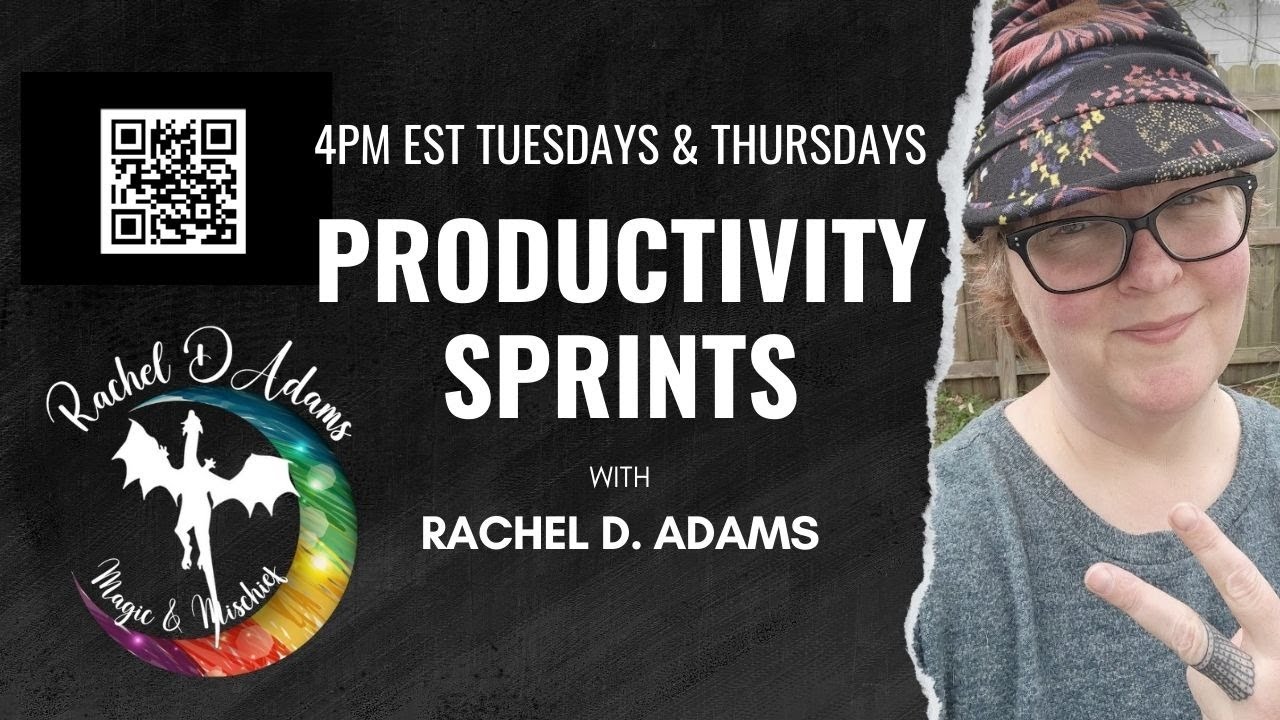 4PM EST TUESDAYS & THURSDAYS

PRODUCTIVITY SPRINTS

WITH

RACHEL D. ADAMS

Rachel D Adams

Magic & Mischief